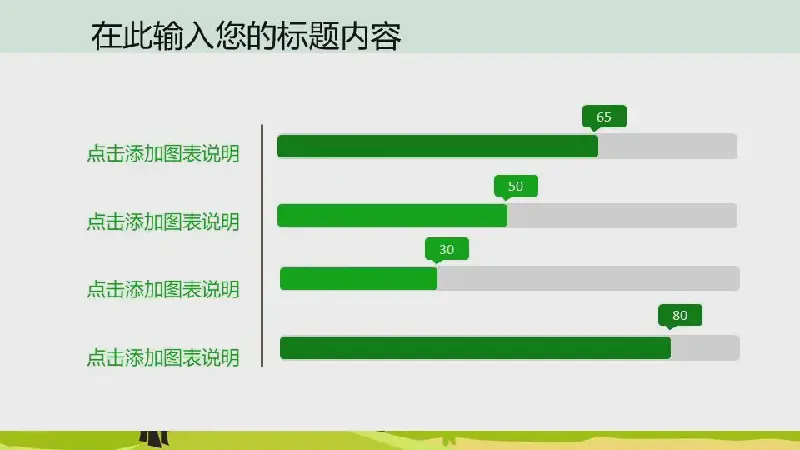 在此输入您的标题内容

点击添加图表说明

65

点击添加图表说明

50

点击添加图表说明

30

点击添加图表说明

80